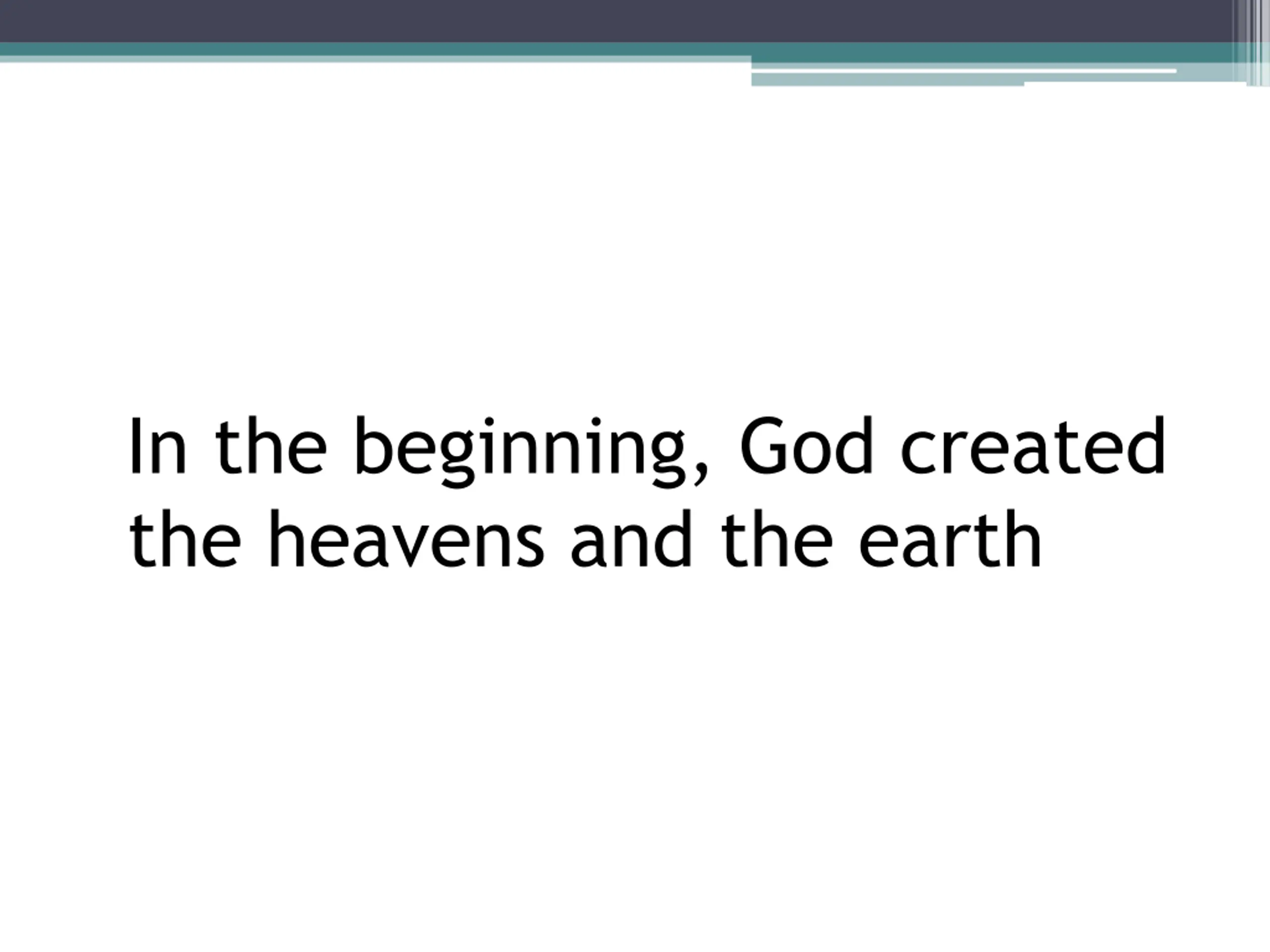 In the beginning, God created the heavens and the earth